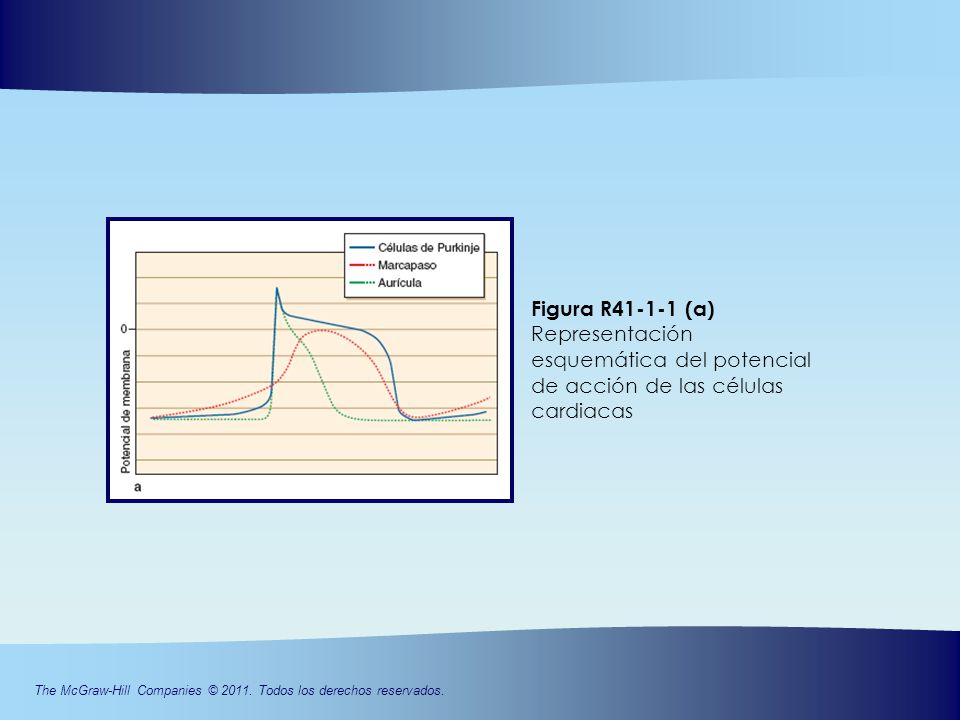 Células de Purkinje
Marcapaso
Aurícula

0

Potencial de membrana

a

**Figura R41-1-1 (a)**
Representación esquemática del potencial de acción de las células cardiacas

The McGraw-Hill Companies © 2011. Todos los derechos reservados.